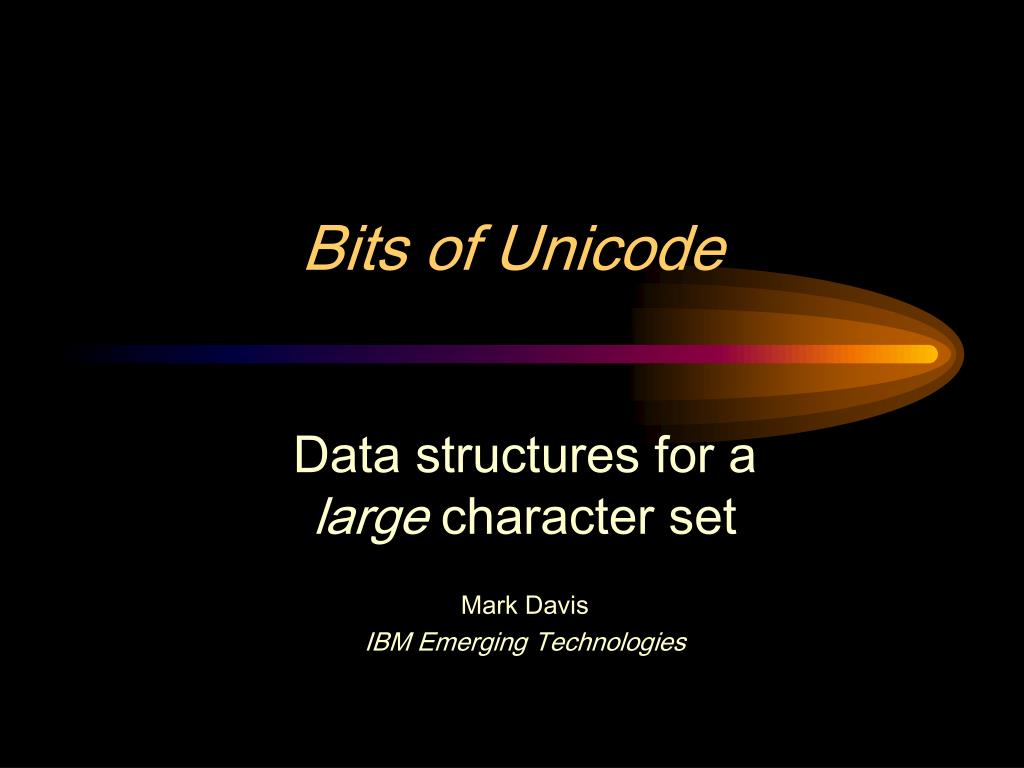 Bits of Unicode

Data structures for a large character set

Mark Davis
IBM Emerging Technologies